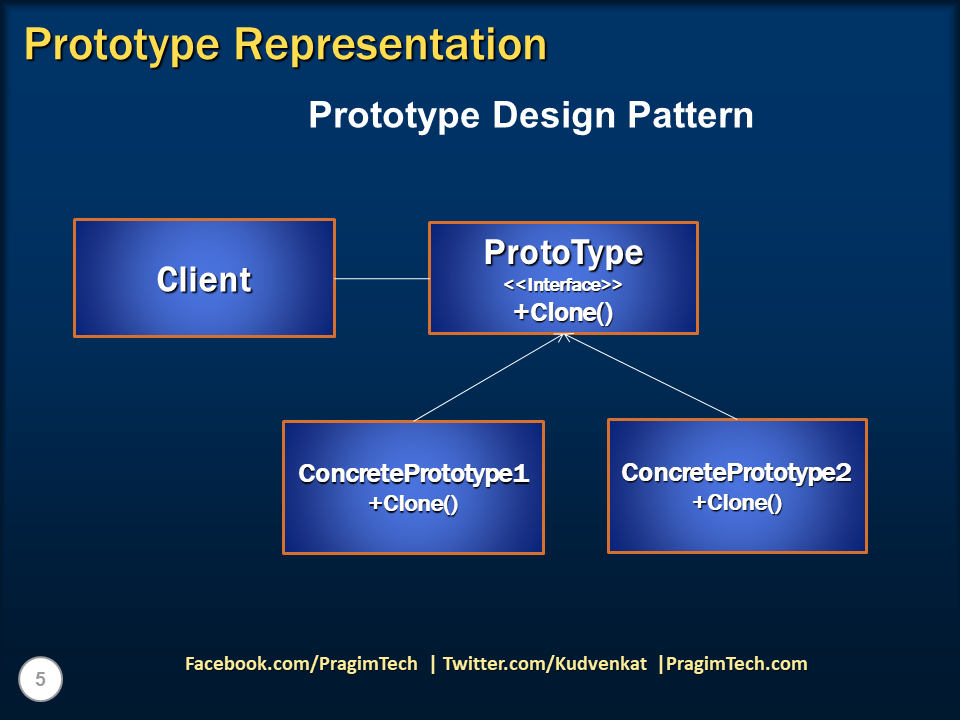 Prototype Representation

Prototype Design Pattern

Client

ProtoType
<<Interface>>
+Clone()

ConcretePrototype1
+Clone()

ConcretePrototype2
+Clone()

5

Facebook.com/PragimTech | Twitter.com/Kudvenkat |PragimTech.com